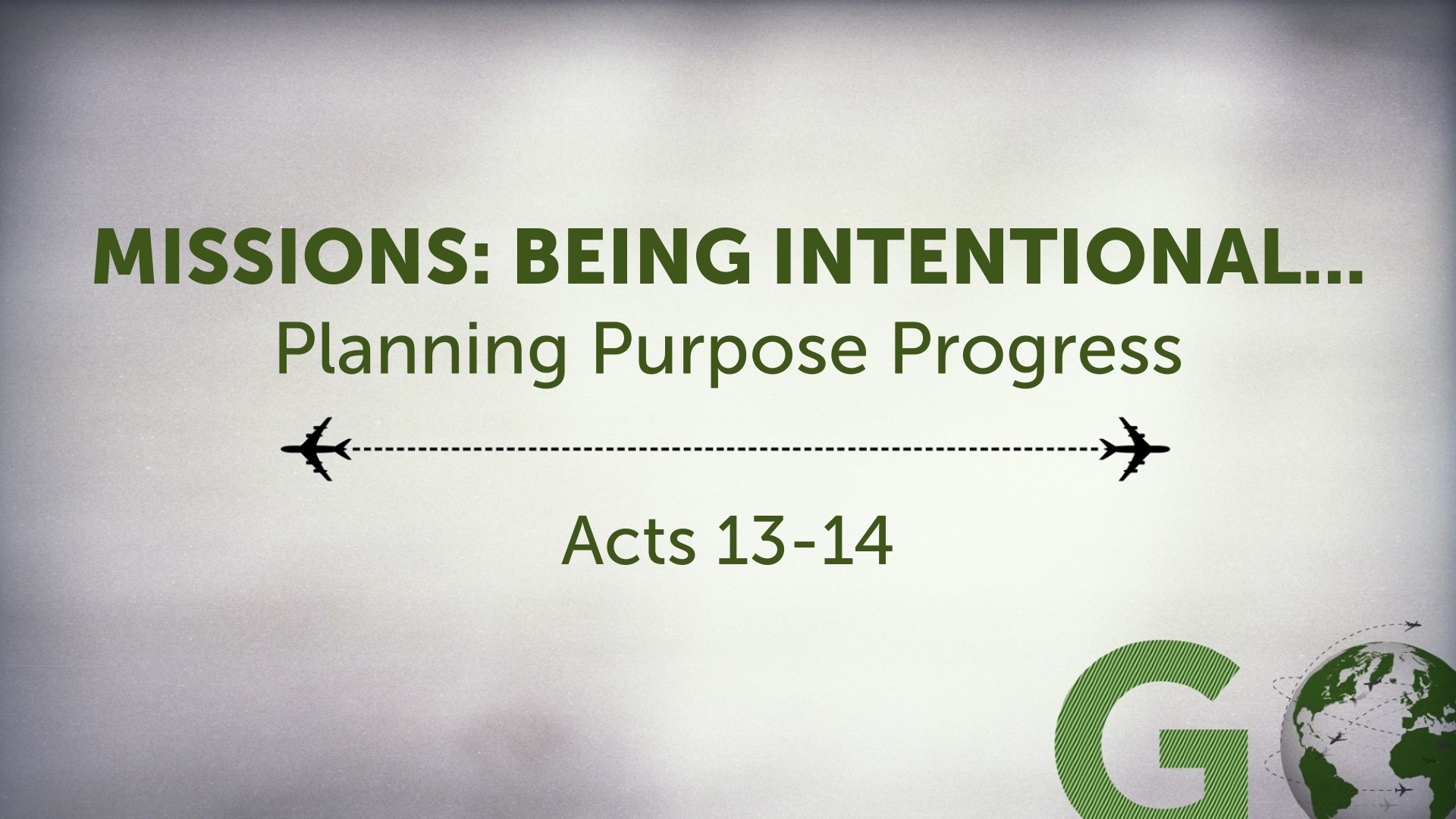 MISSIONS: BEING INTENTIONAL...
Planning Purpose Progress

Acts 13-14

GO